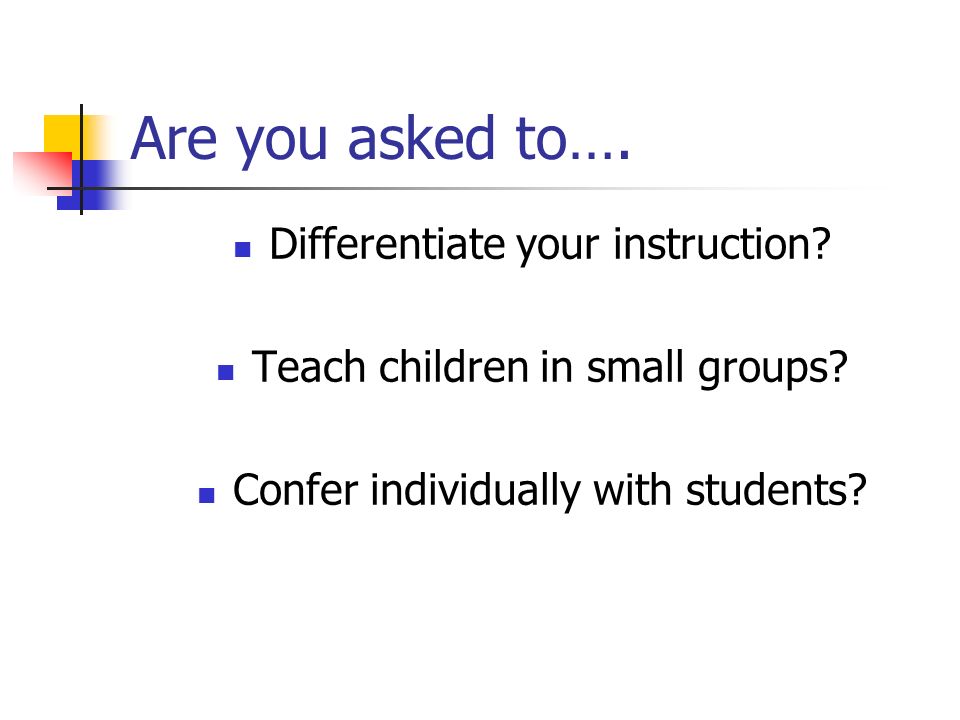 Are you asked to….

- Differentiate your instruction?

- Teach children in small groups?

- Confer individually with students?